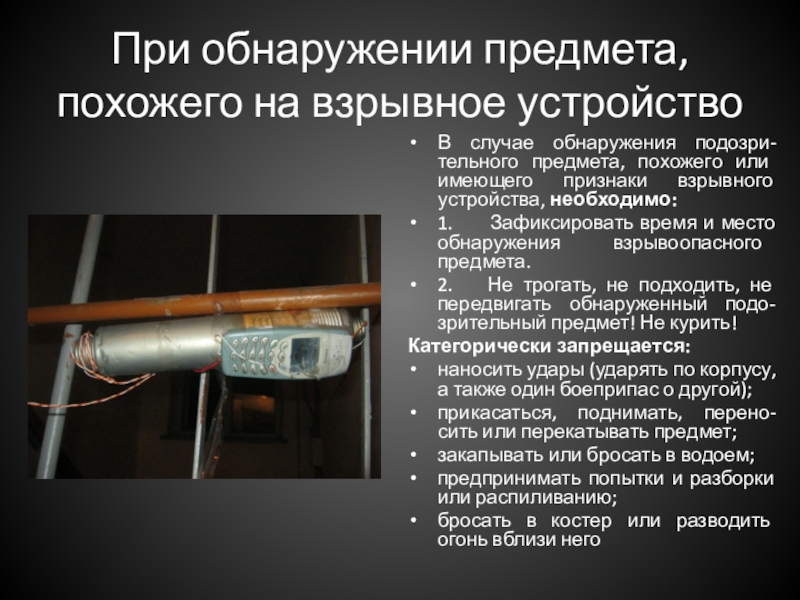 При обнаружении предмета, похожего на взрывное устройство

• В случае обнаружения подозрительного предмета, похожего или имеющего признаки взрывного устройства, **необходимо:**

• 1. Зафиксировать время и место обнаружения взрывоопасного предмета.

• 2. Не трогать, не подходить, не передвигать обнаруженный подозрительный предмет! Не курить!

**Категорически запрещается:**

• наносить удары (ударять по корпусу, а также один боеприпас о другой);

• прикасаться, поднимать, переносить или перекатывать предмет;

• закапывать или бросать в водоем;

• предпринимать попытки и разборки или распиливанию;

• бросать в костер или разводить огонь вблизи него